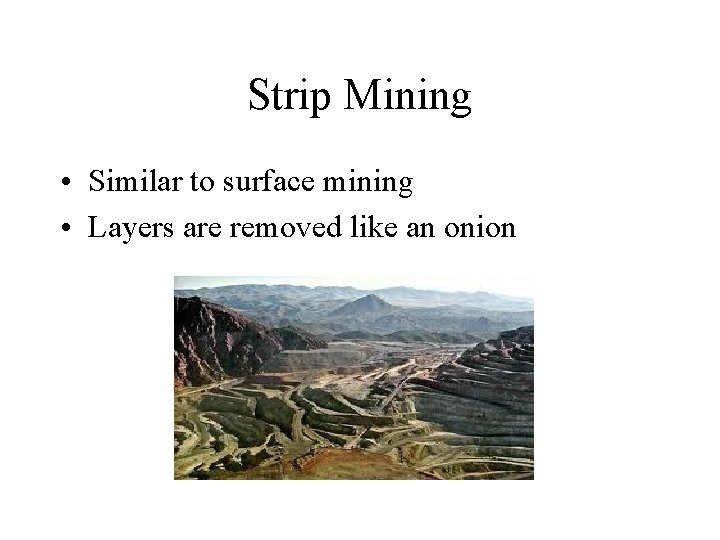 Strip Mining

• Similar to surface mining
• Layers are removed like an onion